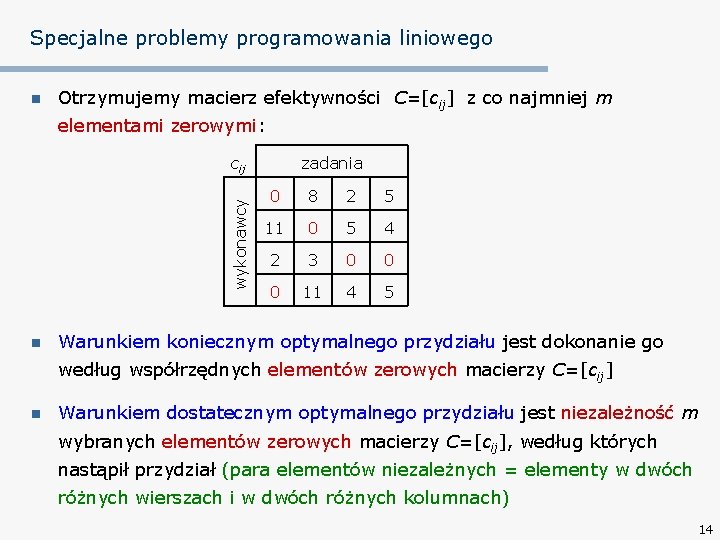 Specjalne problemy programowania liniowego

Otrzymujemy macierz efektywności $C=[c_{ij}]$ z co najmniej $m$ elementami zerowymi:

| $c_{ij}$ | zadania | | | |
|---|---|---|---|---|
| wykonawcy | 0 | 8 | 2 | 5 |
| | 11 | 0 | 5 | 4 |
| | 2 | 3 | 0 | 0 |
| | 0 | 11 | 4 | 5 |

Warunkiem koniecznym optymalnego przydziału jest dokonanie go według współrzędnych elementów zerowych macierzy $C=[c_{ij}]$

Warunkiem dostatecznym optymalnego przydziału jest niezależność $m$ wybranych elementów zerowych macierzy $C=[c_{ij}]$, według których nastąpił przydział (para elementów niezależnych = elementy w dwóch różnych wierszach i w dwóch różnych kolumnach)

14